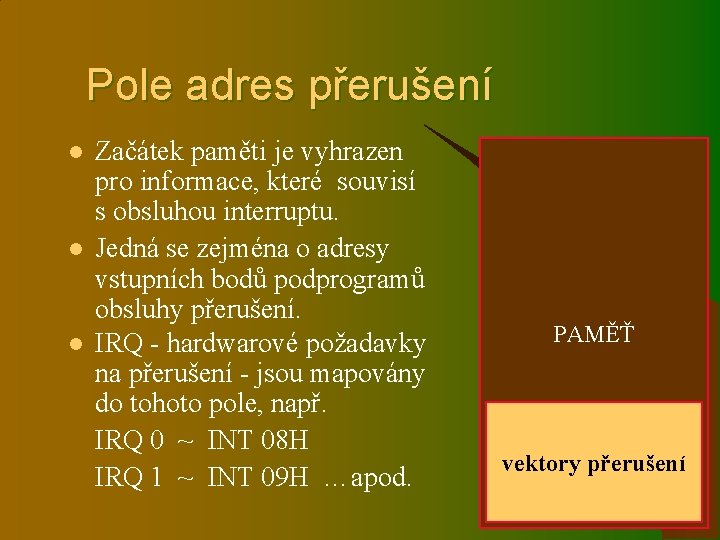 Pole adres přerušení

- Začátek paměti je vyhrazen pro informace, které souvisí s obsluhou interruptu.
- Jedná se zejména o adresy vstupních bodů podprogramů obsluhy přerušení.
- IRQ - hardwarové požadavky na přerušení - jsou mapovány do tohoto pole, např.

IRQ 0 ~ INT 08H

IRQ 1 ~ INT 09H …apod.

PAMĚŤ

vektory přerušení